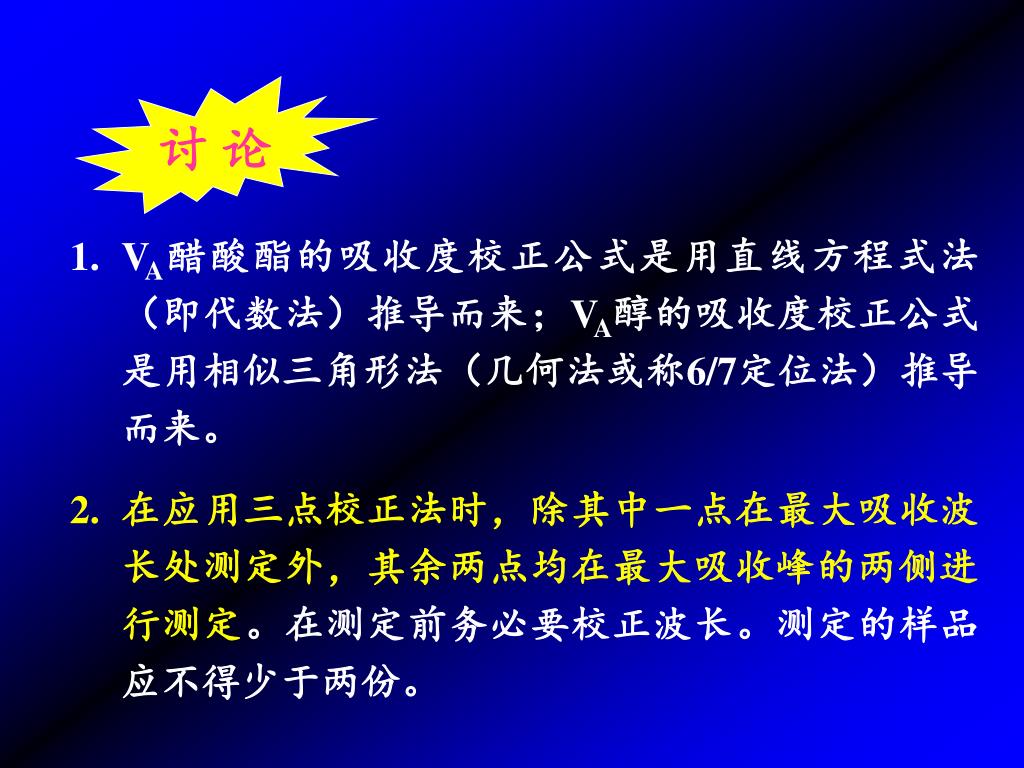 讨 论

1. $V_A$醋酸酯的吸收度校正公式是用直线方程式法（即代数法）推导而来；$V_A$醇的吸收度校正公式是用相似三角形法（几何法或称6/7定位法）推导而来。

2. 在应用三点校正法时，除其中一点在最大吸收波长处测定外，其余两点均在最大吸收峰的两侧进行测定。在测定前务必要校正波长。测定的样品应不得少于两份。